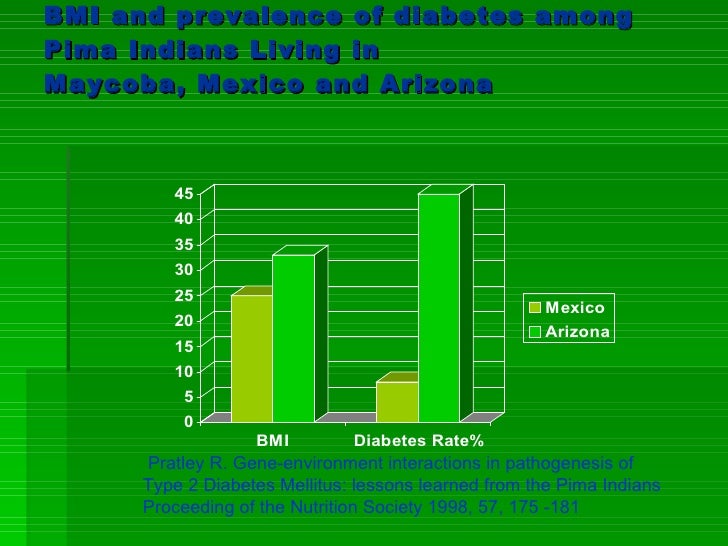 BMI and prevalence of diabetes among Pima Indians Living in Maycoba, Mexico and Arizona

45
40
35
30
25
20
15
10
5
0

BMI
Diabetes Rate%

Mexico
Arizona

Pratley R. Gene-environment interactions in pathogenesis of Type 2 Diabetes Mellitus: lessons learned from the Pima Indians Proceeding of the Nutrition Society 1998, 57, 175 -181